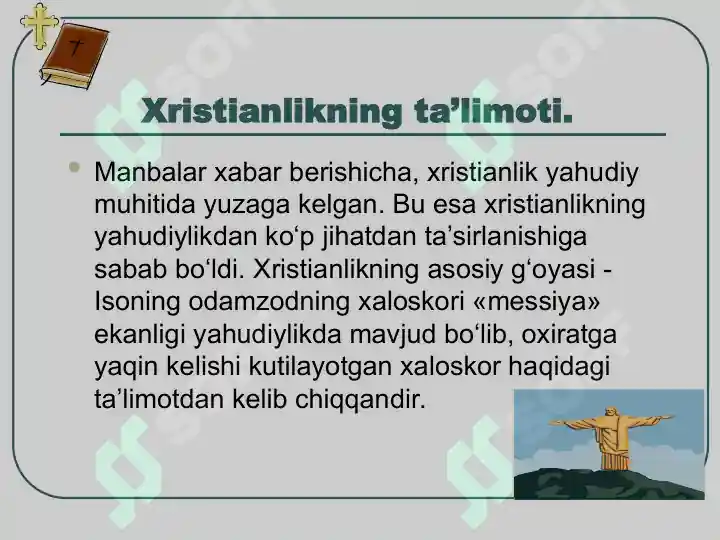 Xristianlikning ta’limoti.

Manbalar xabar berishicha, xristianlik yahudiy muhitida yuzaga kelgan. Bu esa xristianlikning yahudiylikdan ko‘p jihatdan ta’sirlanishiga sabab bo‘ldi. Xristianlikning asosiy g‘oyasi - Isoning odamzodning xaloskori «messiya» ekanligi yahudiylikda mavjud bo‘lib, oxiratga yaqin kelishi kutilayotgan xaloskor haqidagi ta’limotdan kelib chiqqandir.